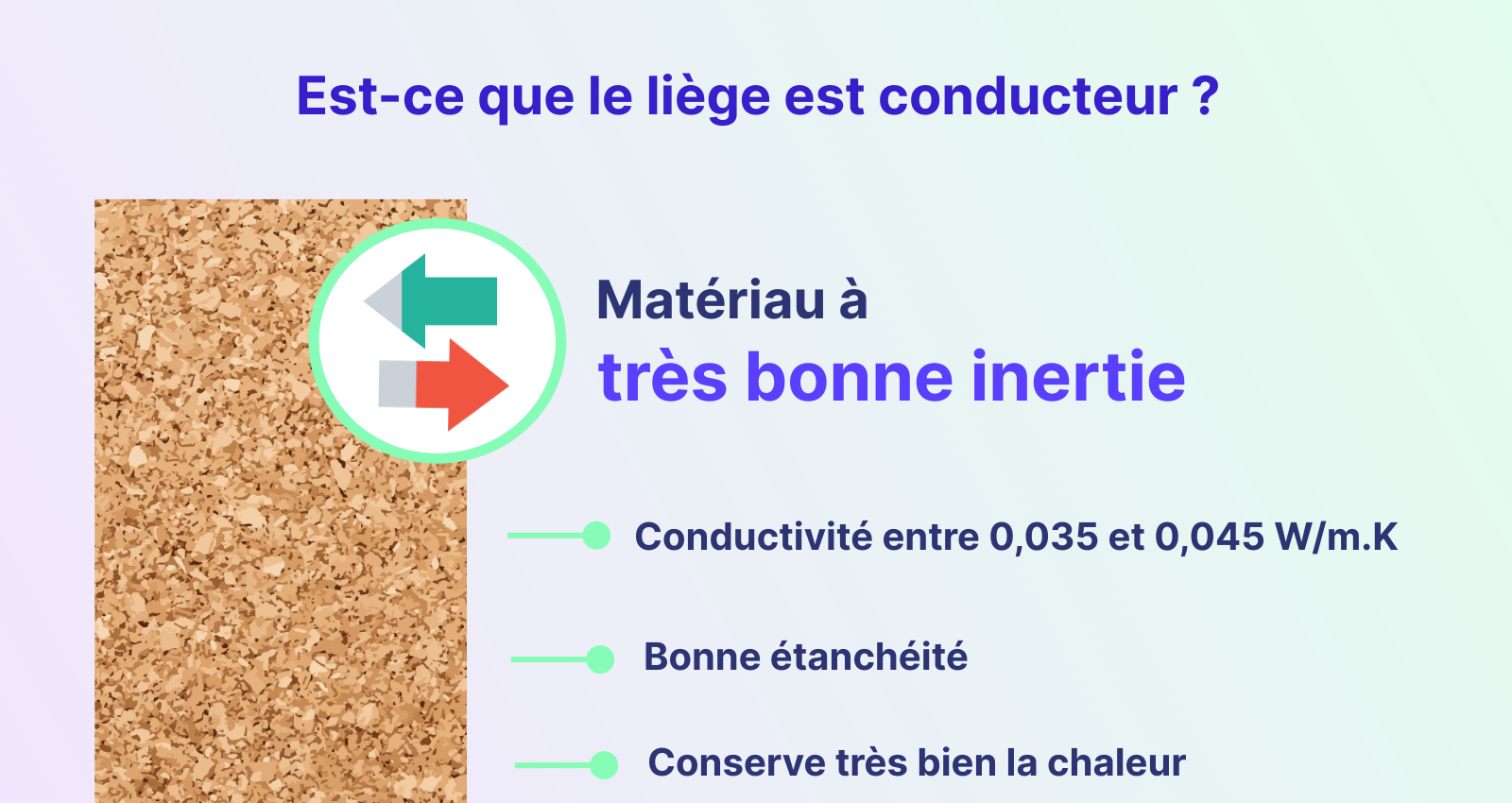 Est-ce que le liège est conducteur ?

Matériau à
très bonne inertie

Conductivité entre 0,035 et 0,045 W/m.K

Bonne étanchéité

Conserve très bien la chaleur